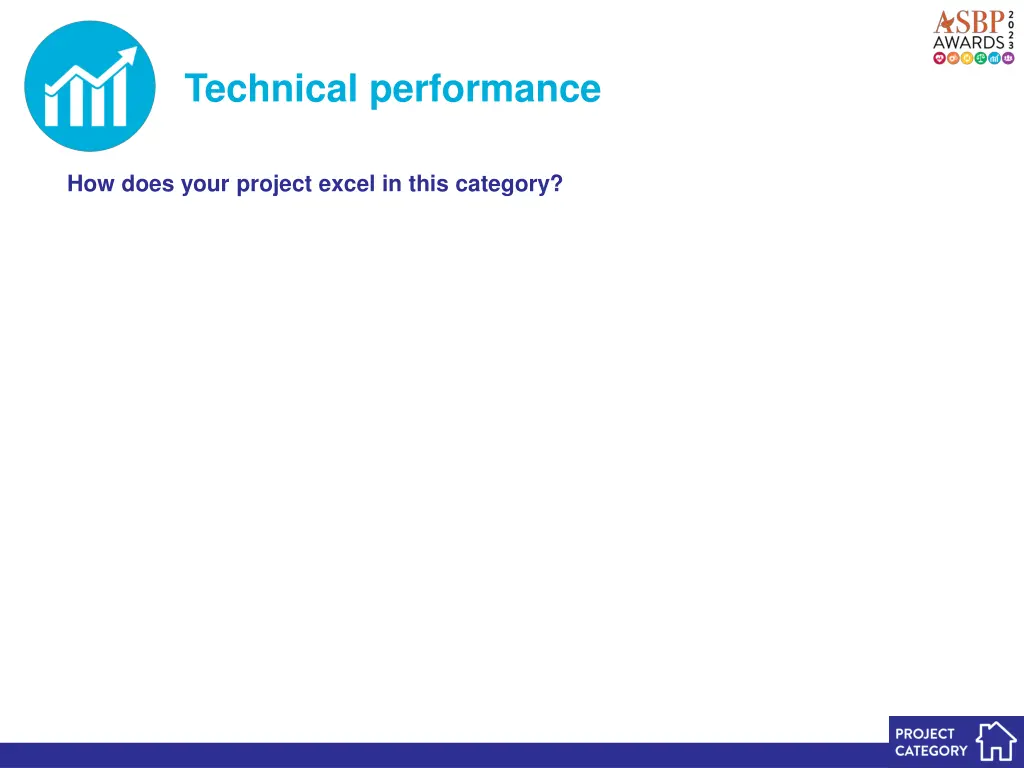 ASBP AWARDS 2023

Technical performance

How does your project excel in this category?

PROJECT CATEGORY